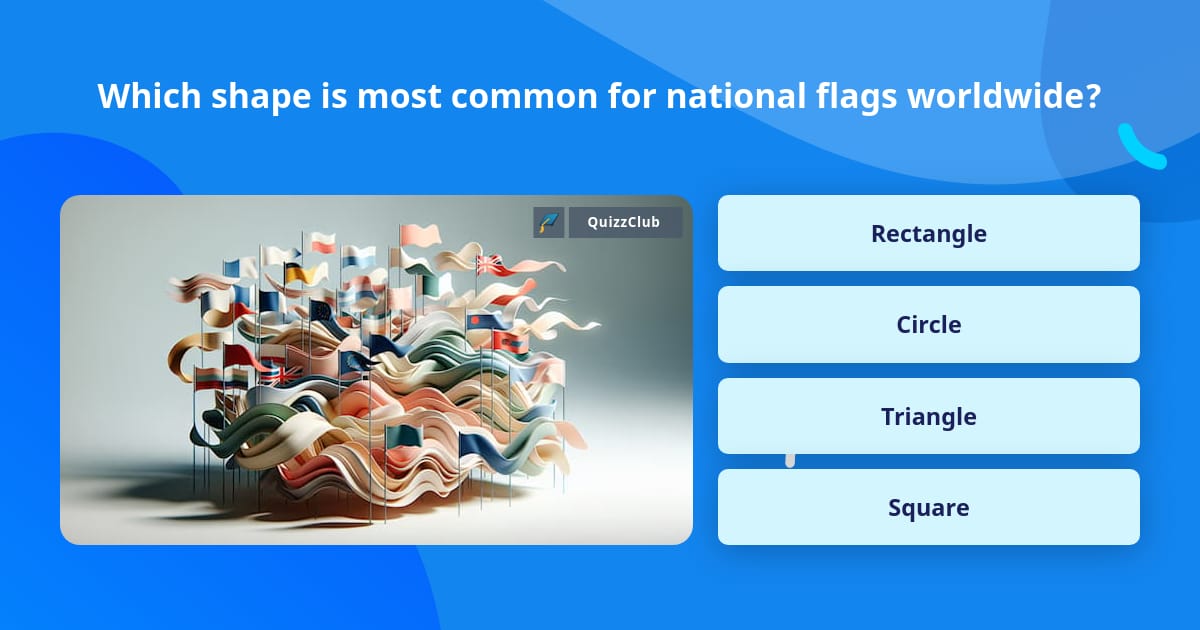 Which shape is most common for national flags worldwide?

QuizzClub

Rectangle

Circle

Triangle

Square